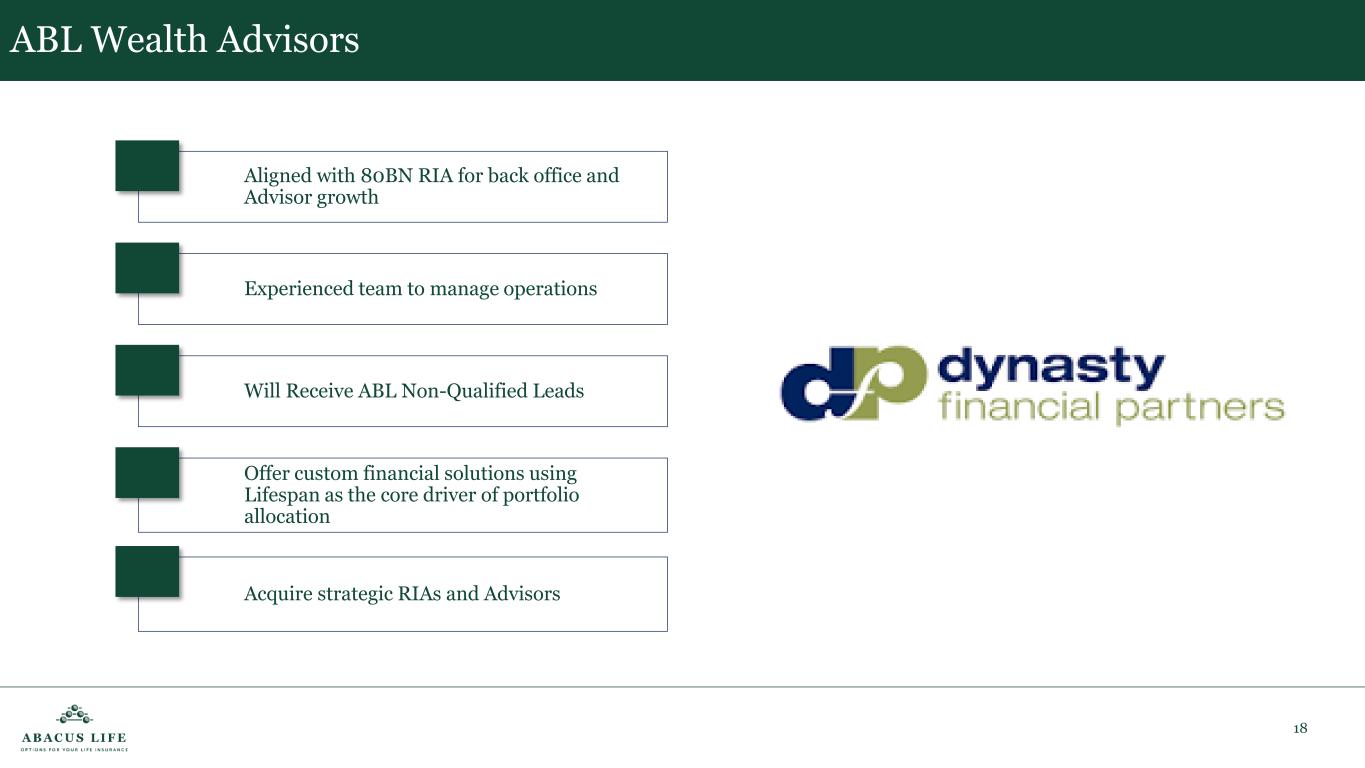 ABL Wealth Advisors

Aligned with 80BN RIA for back office and Advisor growth

Experienced team to manage operations

Will Receive ABL Non-Qualified Leads

Offer custom financial solutions using Lifespan as the core driver of portfolio allocation

Acquire strategic RIAs and Advisors

dp dynasty financial partners

ABACUS LIFE
OPTIONS FOR YOUR LIFE INSURANCE

18